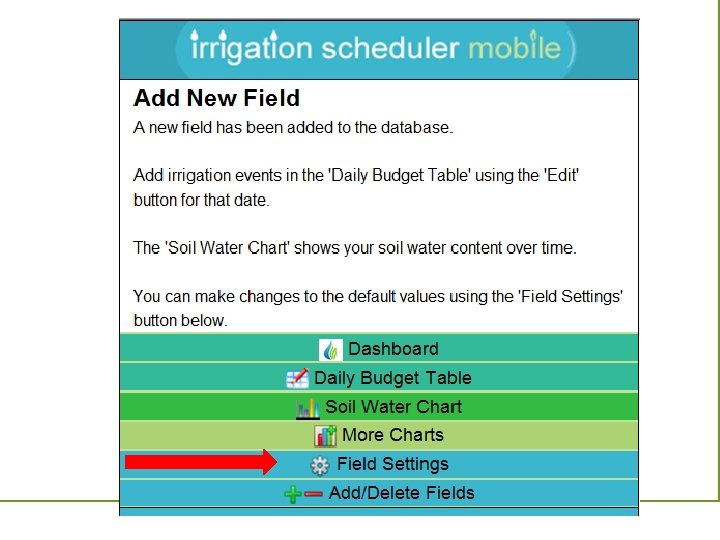 irrigation scheduler mobile

Add New Field

A new field has been added to the database.

Add irrigation events in the 'Daily Budget Table' using the 'Edit' button for that date.

The 'Soil Water Chart' shows your soil water content over time.

You can make changes to the default values using the 'Field Settings' button below.

Dashboard

Daily Budget Table

Soil Water Chart

More Charts

Field Settings

Add/Delete Fields